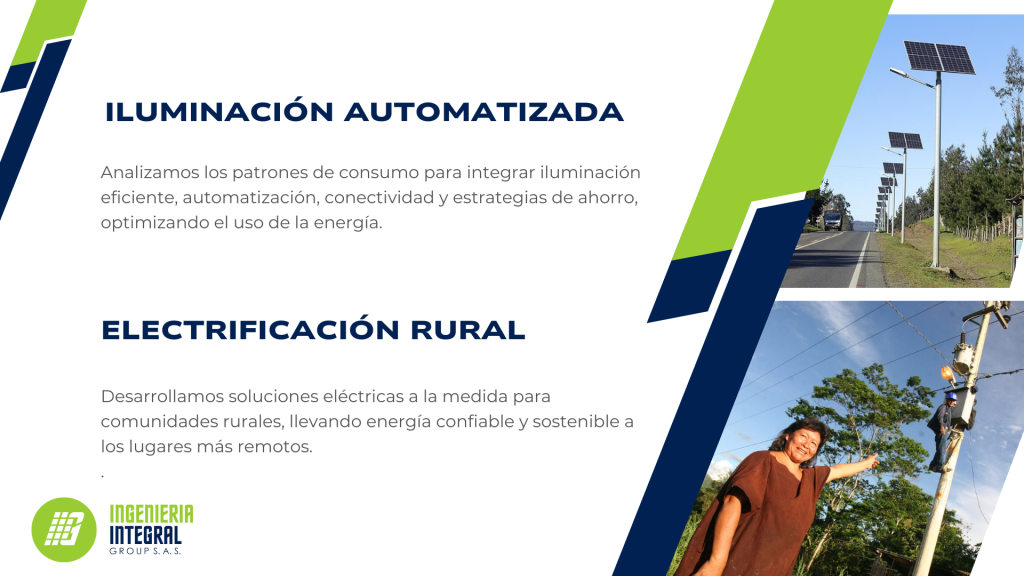 ILUMINACIÓN AUTOMATIZADA

Analizamos los patrones de consumo para integrar iluminación eficiente, automatización, conectividad y estrategias de ahorro, optimizando el uso de la energía.

ELECTRIFICACIÓN RURAL

Desarrollamos soluciones eléctricas a la medida para comunidades rurales, llevando energía confiable y sostenible a los lugares más remotos.
.

INGENIERIA
INTEGRAL
GROUP S.A.S.